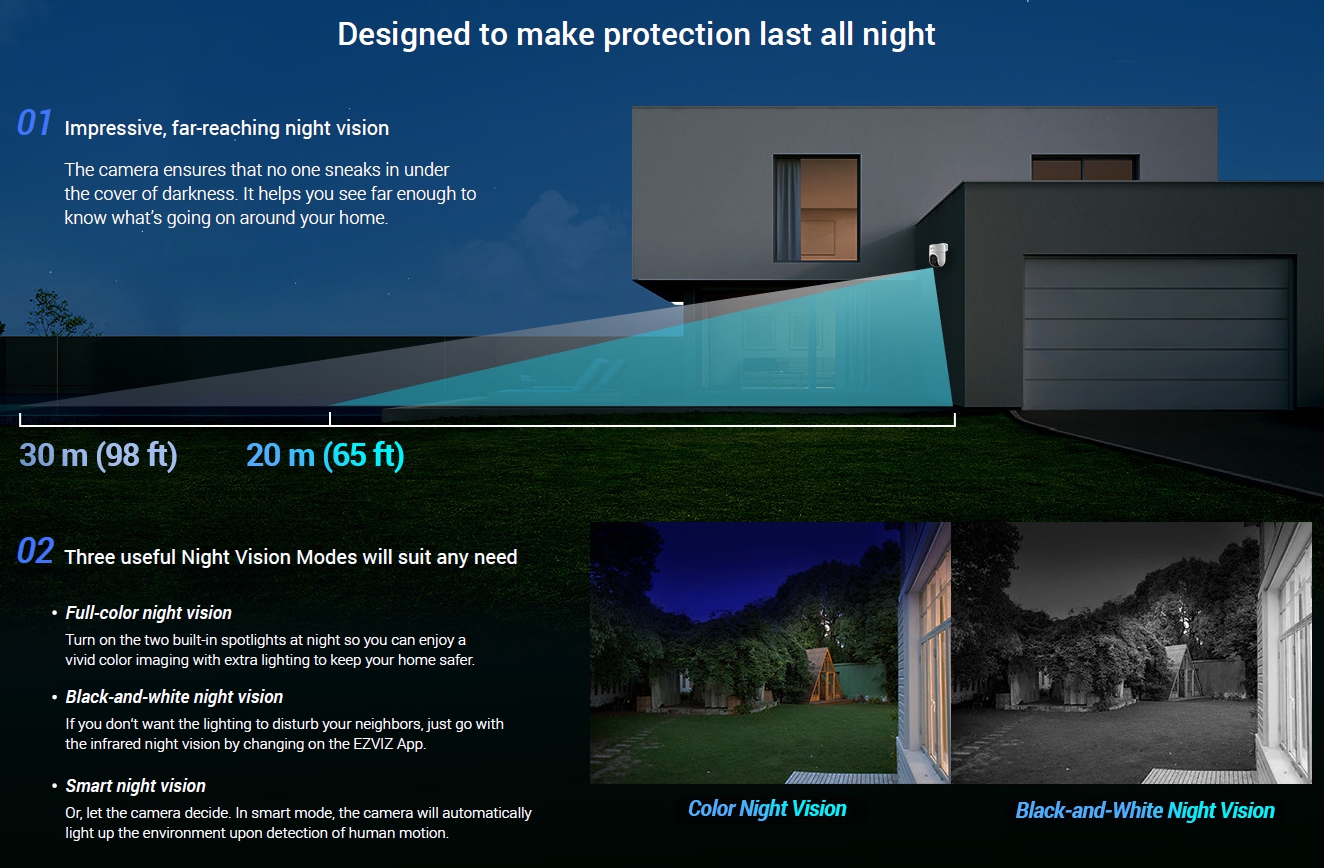 Designed to make protection last all night

01 Impressive, far-reaching night vision

The camera ensures that no one sneaks in under the cover of darkness. It helps you see far enough to know what's going on around your home.

30 m (98 ft)

20 m (65 ft)

02 Three useful Night Vision Modes will suit any need

• Full-color night vision
Turn on the two built-in spotlights at night so you can enjoy a vivid color imaging with extra lighting to keep your home safer.

• Black-and-white night vision
If you don't want the lighting to disturb your neighbors, just go with the infrared night vision by changing on the EZVIZ App.

• Smart night vision
Or, let the camera decide. In smart mode, the camera will automatically light up the environment upon detection of human motion.

Color Night Vision

Black-and-White Night Vision